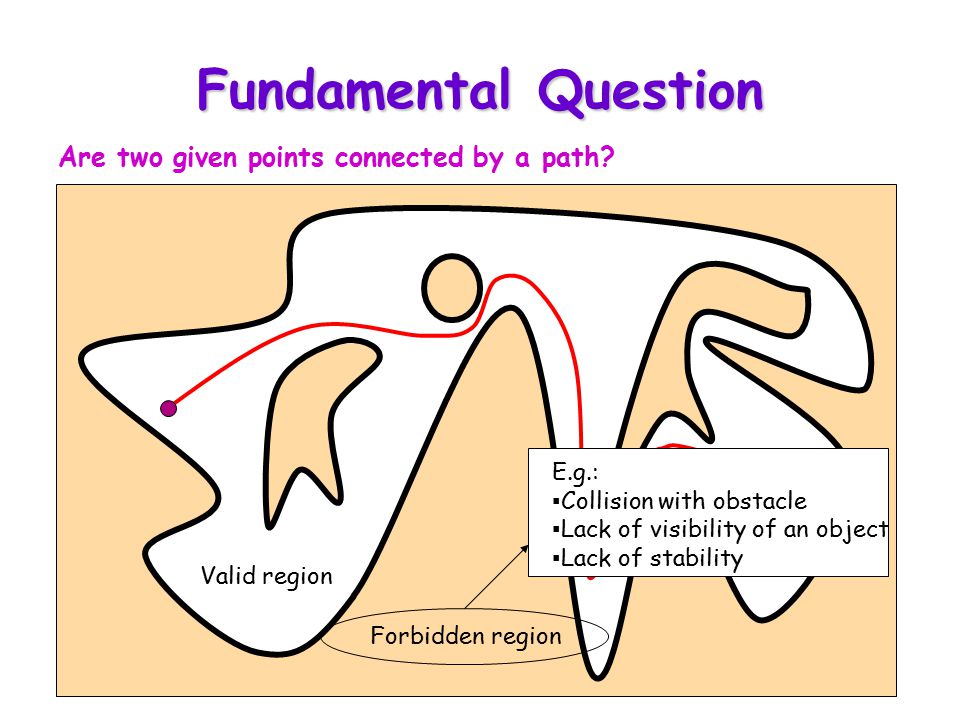 Fundamental Question

Are two given points connected by a path?

E.g.:
▪Collision with obstacle
▪Lack of visibility of an object
▪Lack of stability

Valid region

Forbidden region